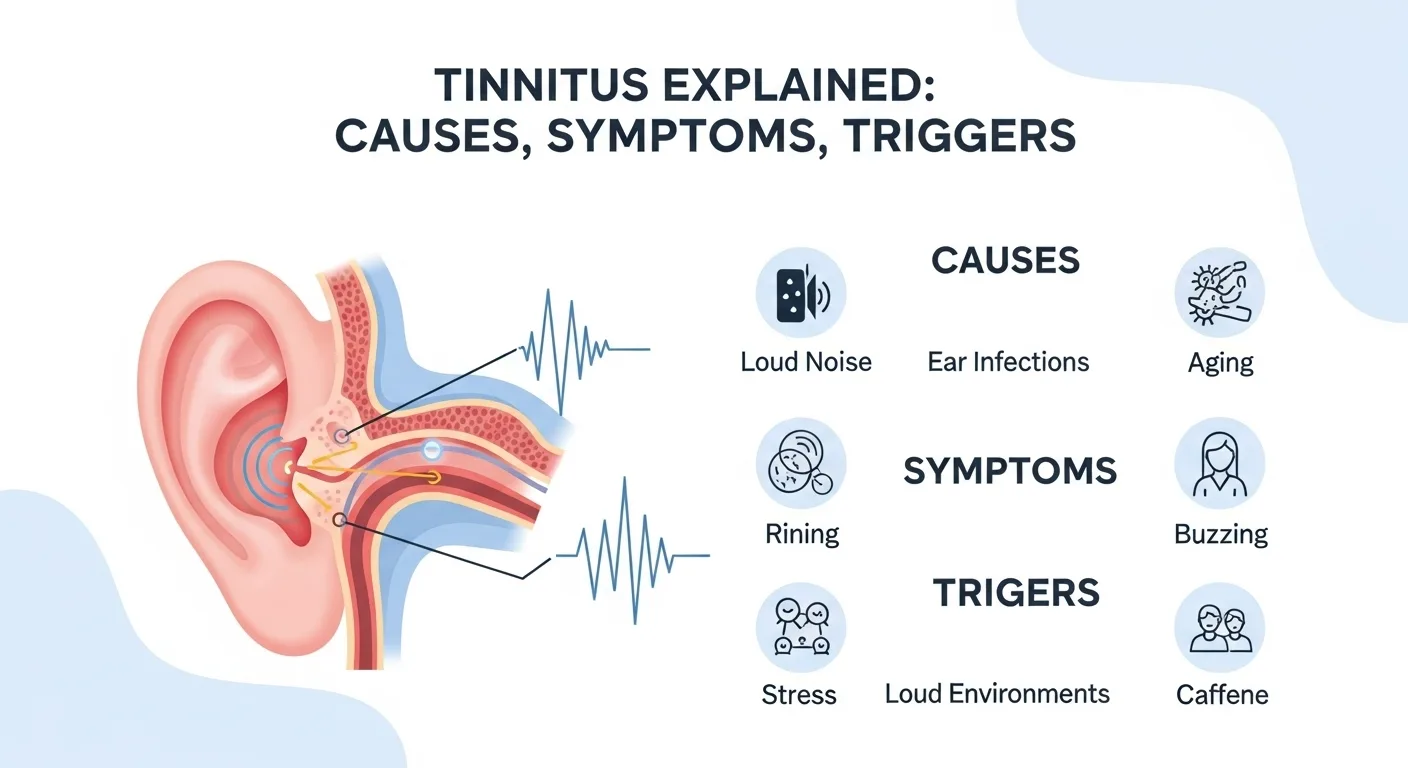 TINNITUS EXPLAINED:
CAUSES, SYMPTOMS, TRIGGERS

CAUSES

Loud Noise

Ear Infections

Aging

SYMPTOMS

Rining

Buzzing

TRIGERS

Stress

Loud Environments

Caffene